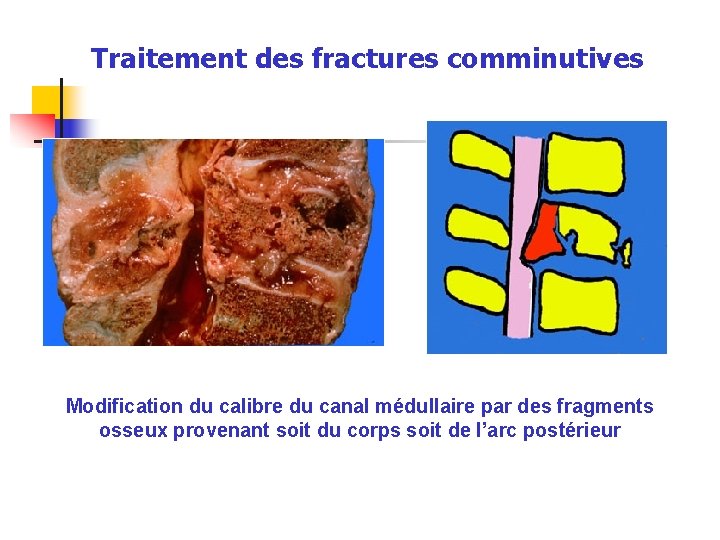 Traitement des fractures comminutives

Modification du calibre du canal médullaire par des fragments osseux provenant soit du corps soit de l'arc postérieur